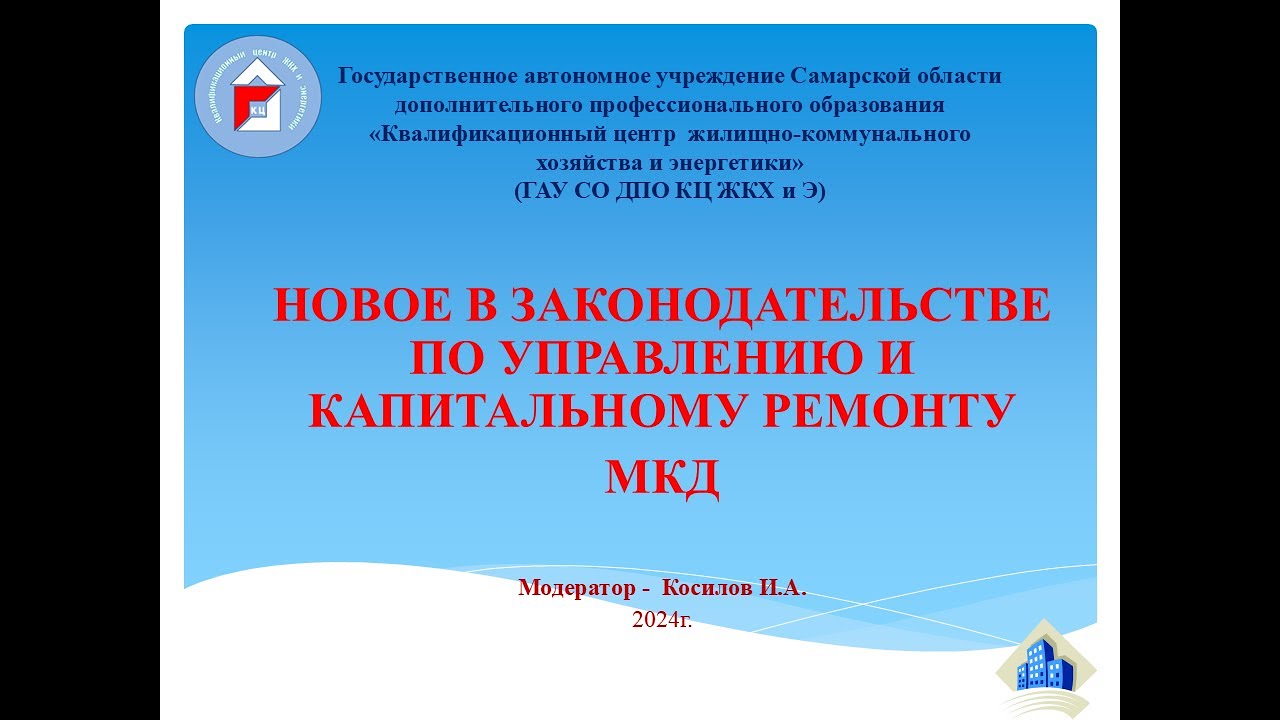 Квалификационный центр ЖКХ и энергетики

КЦ

Государственное автономное учреждение Самарской области дополнительного профессионального образования «Квалификационный центр жилищно-коммунального хозяйства и энергетики» (ГАУ СО ДПО КЦ ЖКХ и Э)

НОВОЕ В ЗАКОНОДАТЕЛЬСТВЕ ПО УПРАВЛЕНИЮ И КАПИТАЛЬНОМУ РЕМОНТУ МКД

Модератор - Косилов И.А.
2024г.